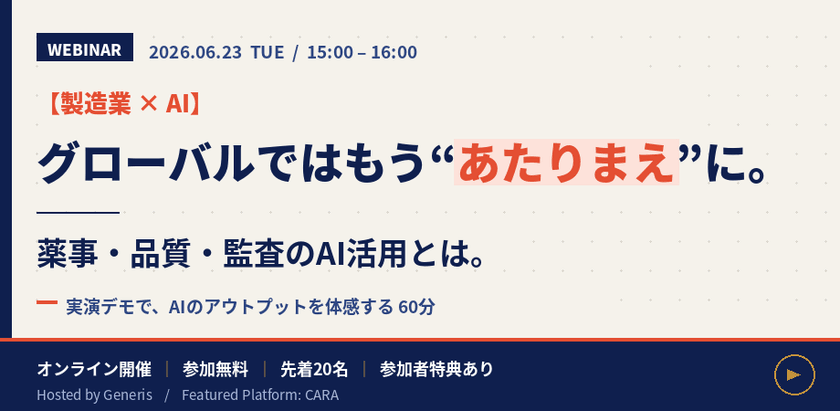 WEBINAR 2026.06.23 TUE / 15:00 – 16:00

【製造業 × AI】

グローバルではもう“あたりまえ”に。

薬事・品質・監査のAI活用とは。

実演デモで、AIのアウトプットを体感する 60分

オンライン開催 | 参加無料 | 先着20名 | 参加者特典あり

Hosted by Generis / Featured Platform: CARA